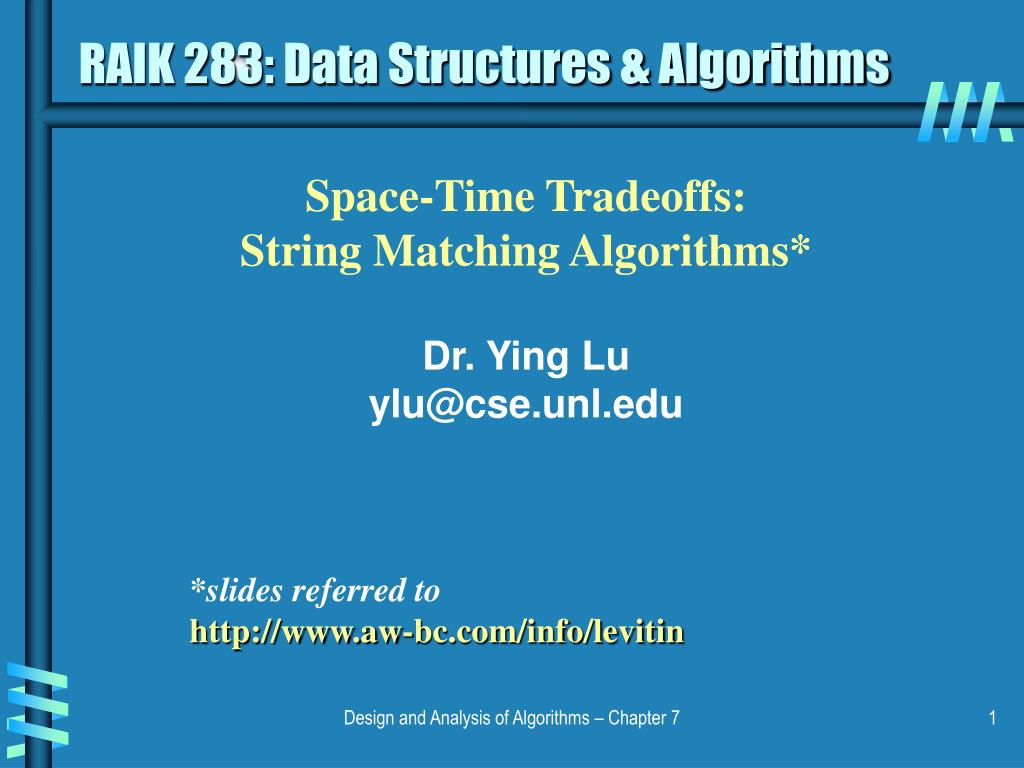 RAIK 283: Data Structures & Algorithms

Space-Time Tradeoffs:
String Matching Algorithms*

Dr. Ying Lu
ylu@cse.unl.edu

*slides referred to
http://www.aw-bc.com/info/levitin

Design and Analysis of Algorithms – Chapter 7

1